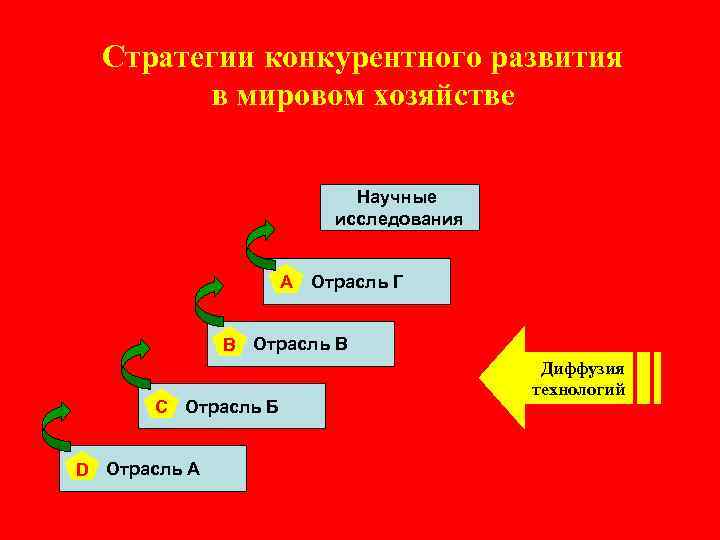 Стратегии конкурентного развития в мировом хозяйстве

Научные исследования

A Отрасль Г

B Отрасль В

C Отрасль Б

D Отрасль А

Диффузия технологий